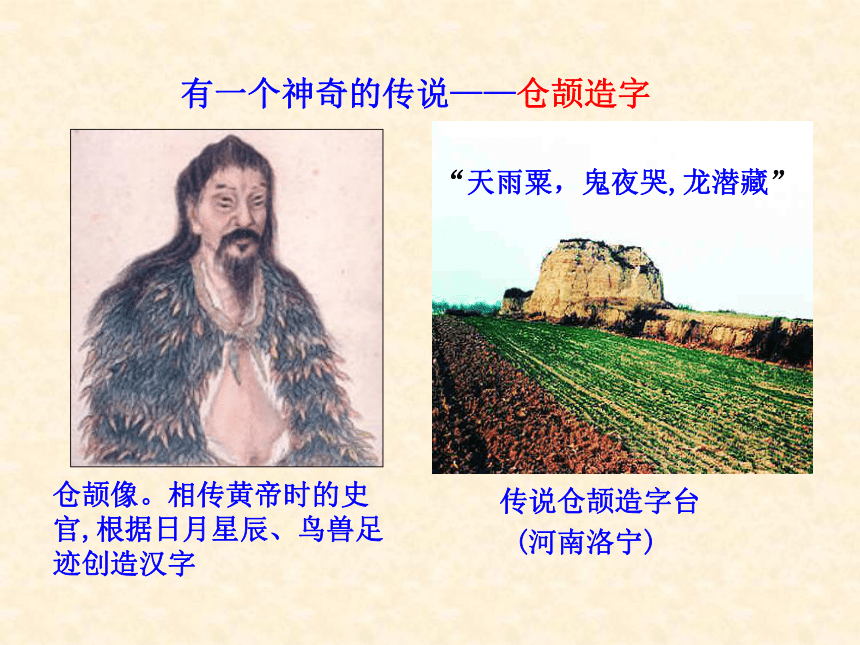 有一个神奇的传说——仓颉造字

“天雨粟，鬼夜哭,龙潜藏”

仓颉像。相传黄帝时的史官,根据日月星辰、鸟兽足迹创造汉字

传说仓颉造字台
（河南洛宁）